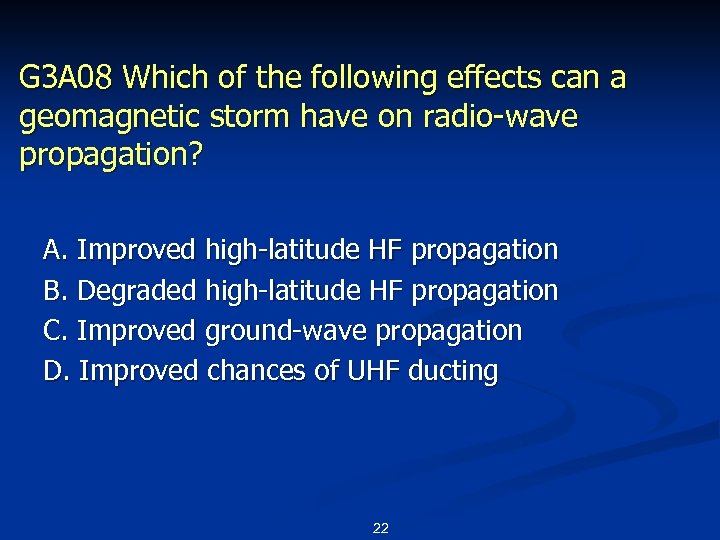 G3A08 Which of the following effects can a geomagnetic storm have on radio-wave propagation?

A. Improved high-latitude HF propagation
B. Degraded high-latitude HF propagation
C. Improved ground-wave propagation
D. Improved chances of UHF ducting

22